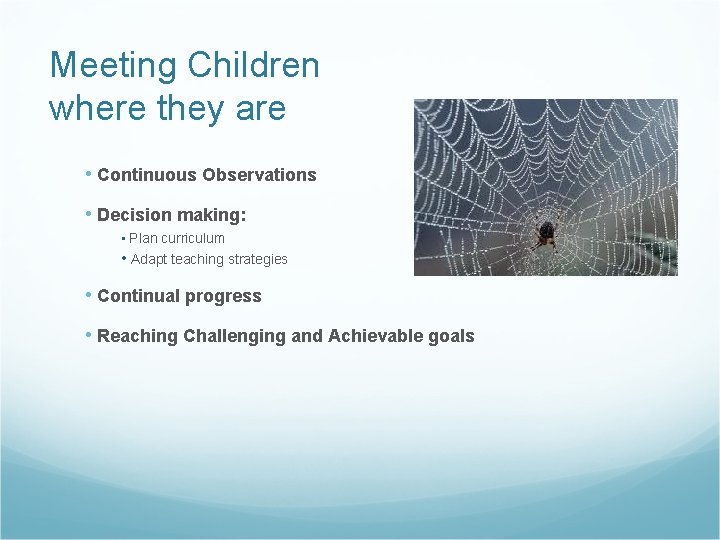 Meeting Children where they are

• Continuous Observations

• Decision making:
  • Plan curriculum
  • Adapt teaching strategies

• Continual progress

• Reaching Challenging and Achievable goals